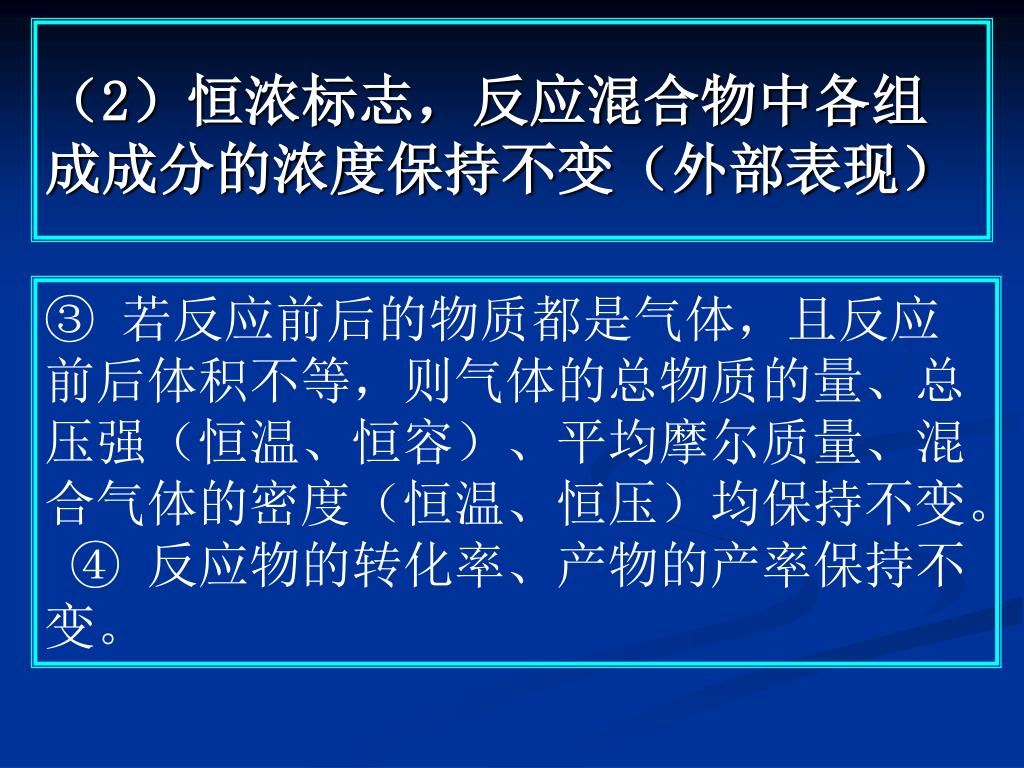 （2）恒浓标志，反应混合物中各组成成分的浓度保持不变（外部表现）

③ 若反应前后的物质都是气体，且反应前后体积不等，则气体的总物质的量、总压强（恒温、恒容）、平均摩尔质量、混合气体的密度（恒温、恒压）均保持不变。
④ 反应物的转化率、产物的产率保持不变。